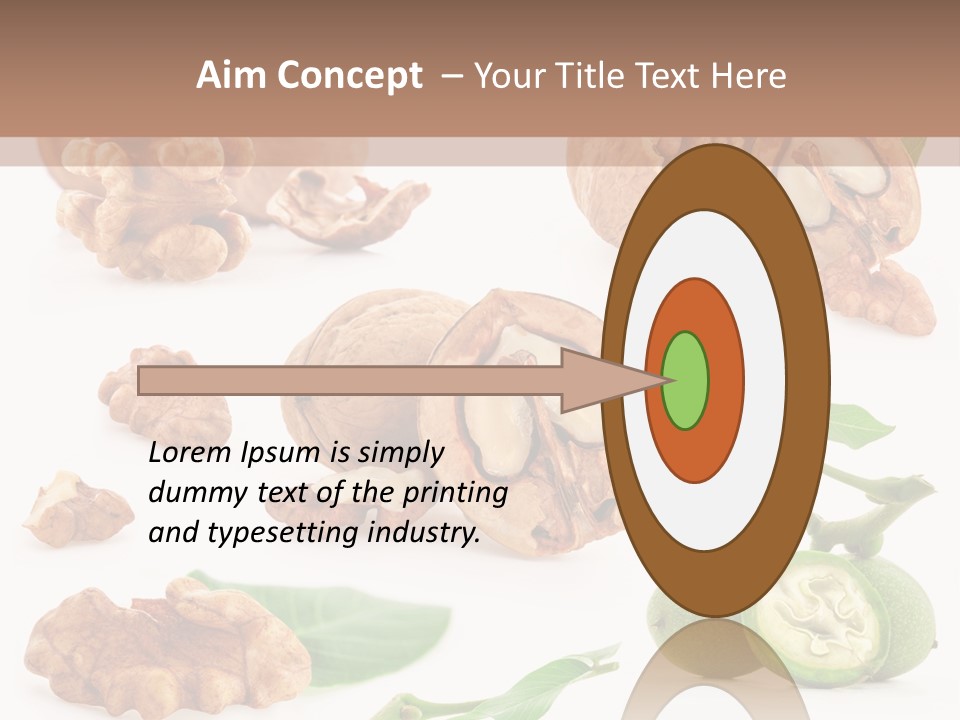 Aim Concept – Your Title Text Here

Lorem Ipsum is simply dummy text of the printing and typesetting industry.